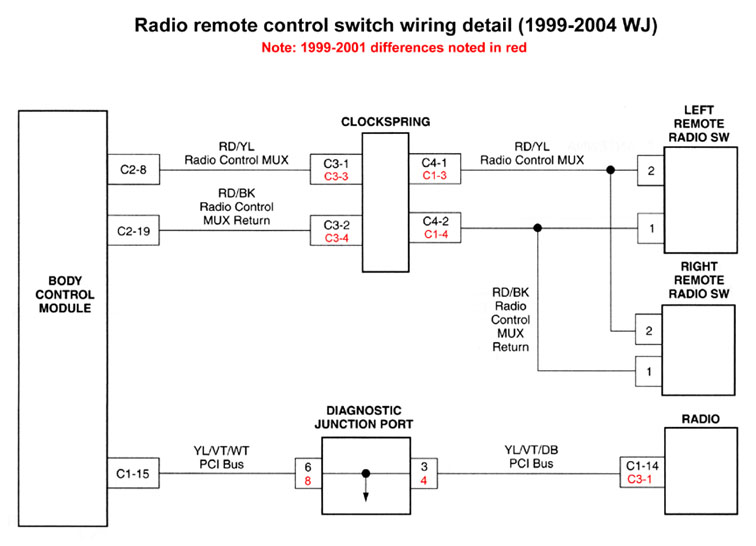 Radio remote control switch wiring detail (1999-2004 WJ)
Note: 1999-2001 differences noted in red

BODY CONTROL MODULE

C2-8
RD/YL
Radio Control MUX

C2-19
RD/BK
Radio Control MUX Return

CLOCKSPRING
C3-1
C3-3
C3-2
C3-4
C4-1
C1-3
C4-2
C1-4

RD/YL
Radio Control MUX

LEFT REMOTE RADIO SW
2
1

RD/BK
Radio
Control
MUX
Return

RIGHT REMOTE RADIO SW
2
1

C1-15
YL/VT/WT
PCI Bus

DIAGNOSTIC JUNCTION PORT
6
8
3
4

YL/VT/DB
PCI Bus

RADIO
C1-14
C3-1